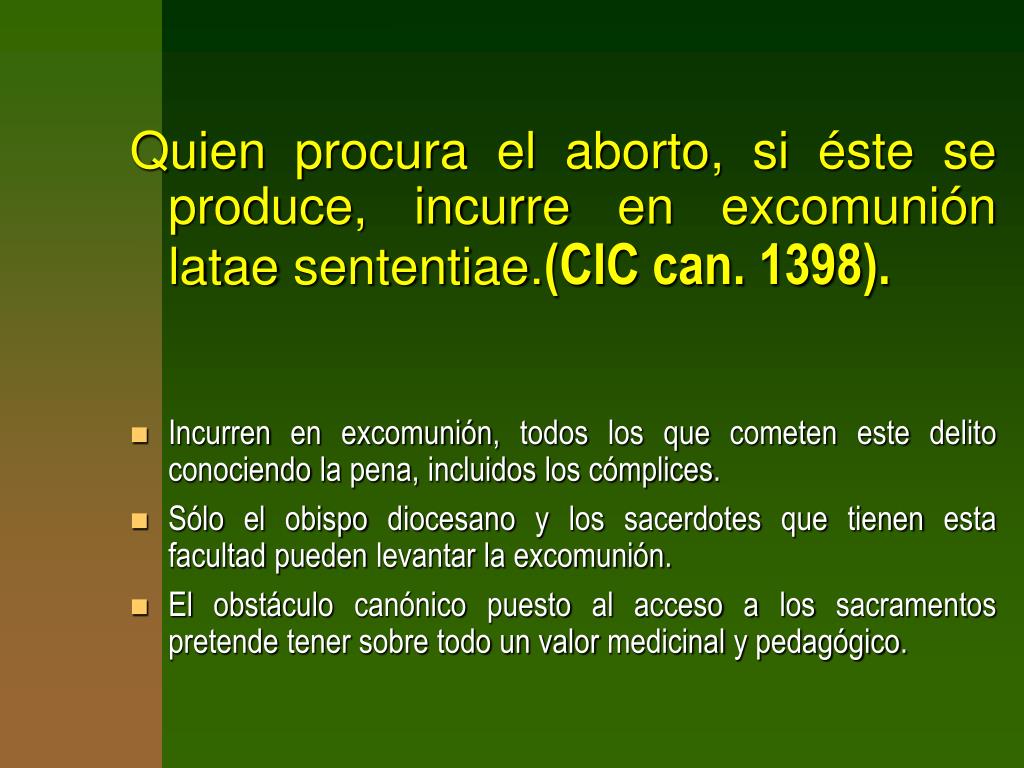 Quien procura el aborto, si éste se produce, incurre en excomunión latae sententiae.(CIC can. 1398).

Incurren en excomunión, todos los que cometen este delito conociendo la pena, incluidos los cómplices.

Sólo el obispo diocesano y los sacerdotes que tienen esta facultad pueden levantar la excomunión.

El obstáculo canónico puesto al acceso a los sacramentos pretende tener sobre todo un valor medicinal y pedagógico.